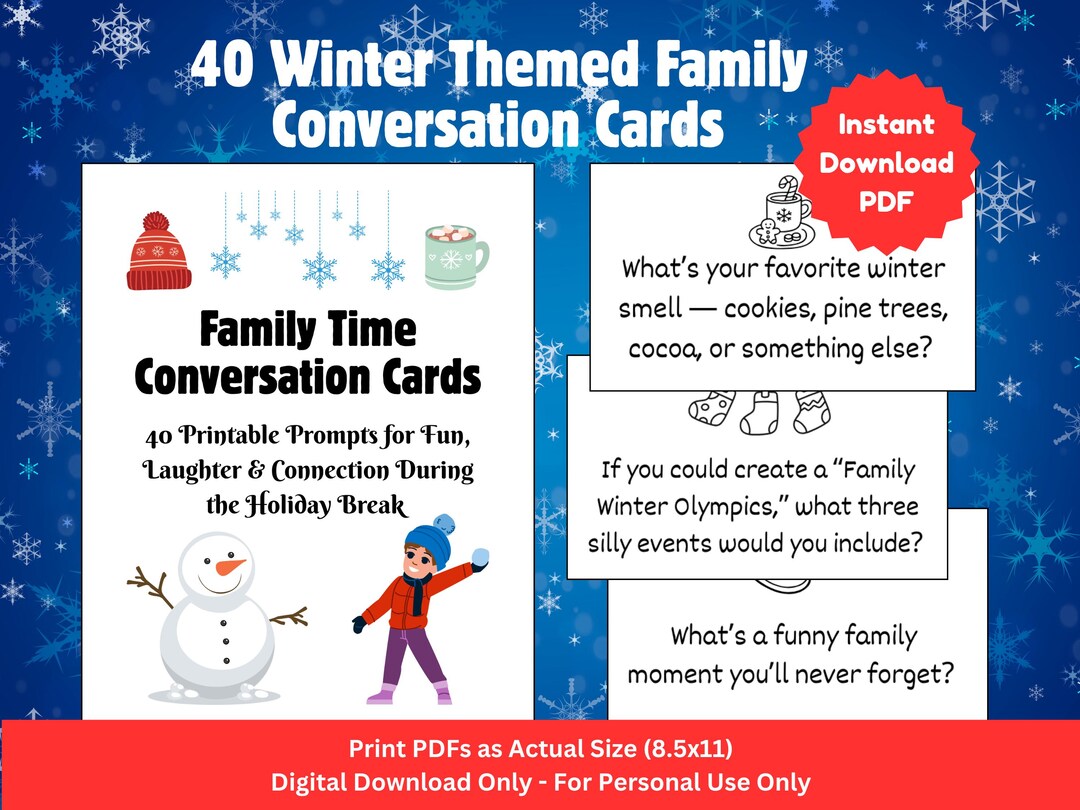 40 Winter Themed Family Conversation Cards

Instant Download PDF

Family Time Conversation Cards

40 Printable Prompts for Fun, Laughter & Connection During the Holiday Break

What's your favorite winter smell — cookies, pine trees, cocoa, or something else?

If you could create a "Family Winter Olympics," what three silly events would you include?

What's a funny family moment you'll never forget?

Print PDFs as Actual Size (8.5x11)
Digital Download Only - For Personal Use Only